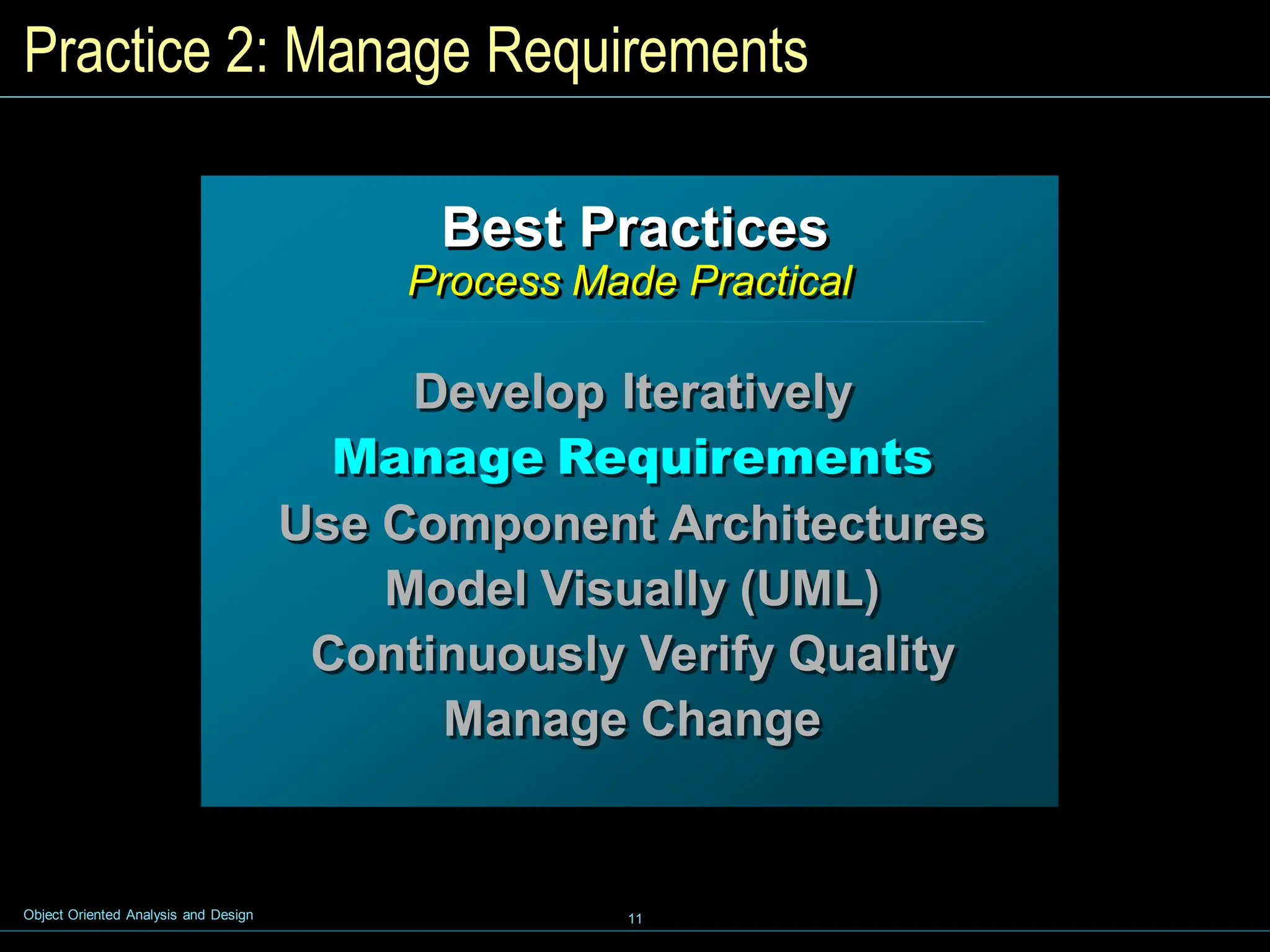 Practice 2: Manage Requirements

Best Practices
Process Made Practical

Develop Iteratively
Manage Requirements
Use Component Architectures
Model Visually (UML)
Continuously Verify Quality
Manage Change

Object Oriented Analysis and Design

11